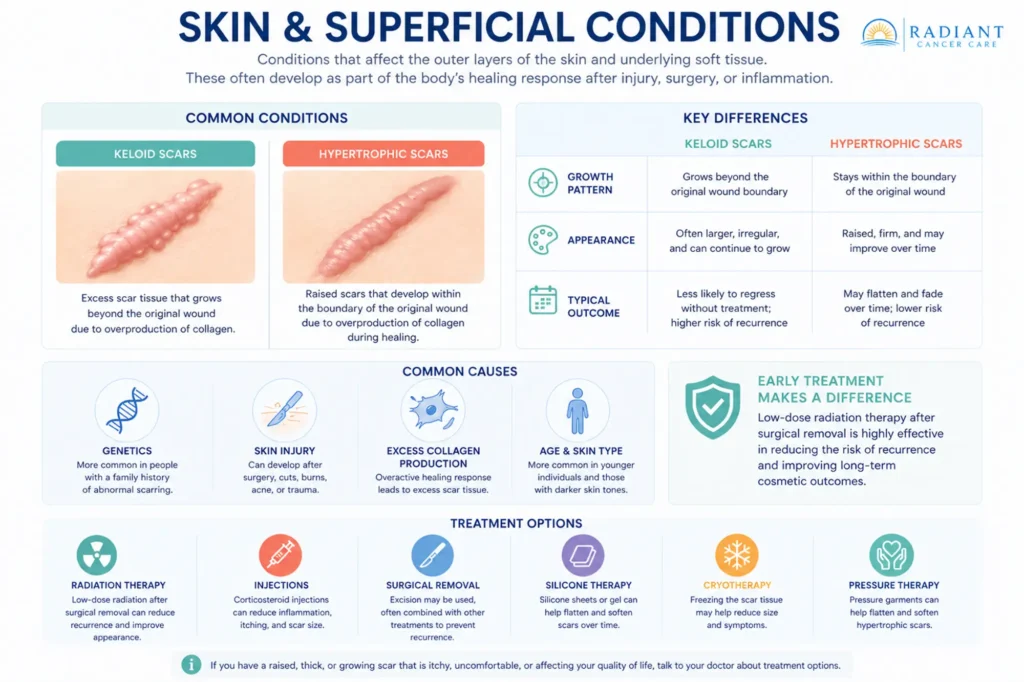 SKIN & SUPERFICIAL CONDITIONS

RADIANT CANCER CARE

Conditions that affect the outer layers of the skin and underlying soft tissue. These often develop as part of the body's healing response after injury, surgery, or inflammation.

COMMON CONDITIONS

KELOID SCARS

Excess scar tissue that grows beyond the original wound due to overproduction of collagen.

HYPERTROPHIC SCARS

Raised scars that develop within the boundary of the original wound due to overproduction of collagen during healing.

KEY DIFFERENCES

| | KELOID SCARS | HYPERTROPHIC SCARS |
|---|---|---|
| GROWTH PATTERN | Grows beyond the original wound boundary | Stays within the boundary of the original wound |
| APPEARANCE | Often larger, irregular, and can continue to grow | Raised, firm, and may improve over time |
| TYPICAL OUTCOME | Less likely to regress without treatment; higher risk of recurrence | May flatten and fade over time; lower risk of recurrence |

COMMON CAUSES

GENETICS
More common in people with a family history of abnormal scarring.

SKIN INJURY
Can develop after surgery, cuts, burns, acne, or trauma.

EXCESS COLLAGEN PRODUCTION
Overactive healing response leads to excess scar tissue.

AGE & SKIN TYPE
More common in younger individuals and those with darker skin tones.

EARLY TREATMENT MAKES A DIFFERENCE

Low-dose radiation therapy after surgical removal is highly effective in reducing the risk of recurrence and improving long-term cosmetic outcomes.

TREATMENT OPTIONS

RADIATION THERAPY
Low-dose radiation after surgical removal can reduce recurrence and improve appearance.

INJECTIONS
Corticosteroid injections can reduce inflammation, itching, and scar size.

SURGICAL REMOVAL
Excision may be used, often combined with other treatments to prevent recurrence.

SILICONE THERAPY
Silicone sheets or gel can help flatten and soften scars over time.

CRYOTHERAPY
Freezing the scar tissue may help reduce size and symptoms.

PRESSURE THERAPY
Pressure garments can help flatten and soften hypertrophic scars.

If you have a raised, thick, or growing scar that is itchy, uncomfortable, or affecting your quality of life, talk to your doctor about treatment options.